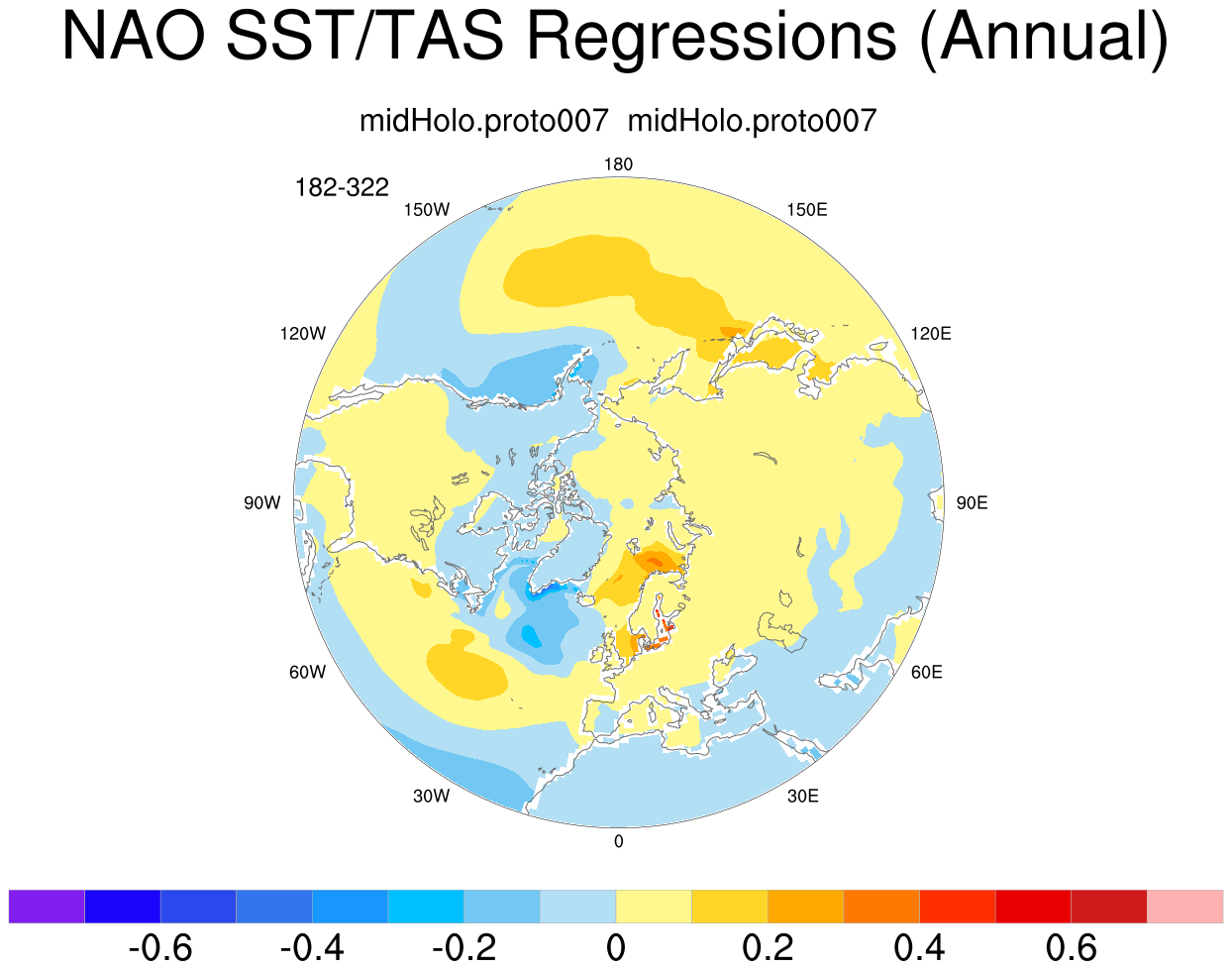 NAO SST/TAS Regressions (Annual)

midHolo.proto007 midHolo.proto007

182-322

180

150W

150E

120W

120E

90W

90E

60W

60E

30W

30E

0

-0.6 -0.4 -0.2 0 0.2 0.4 0.6